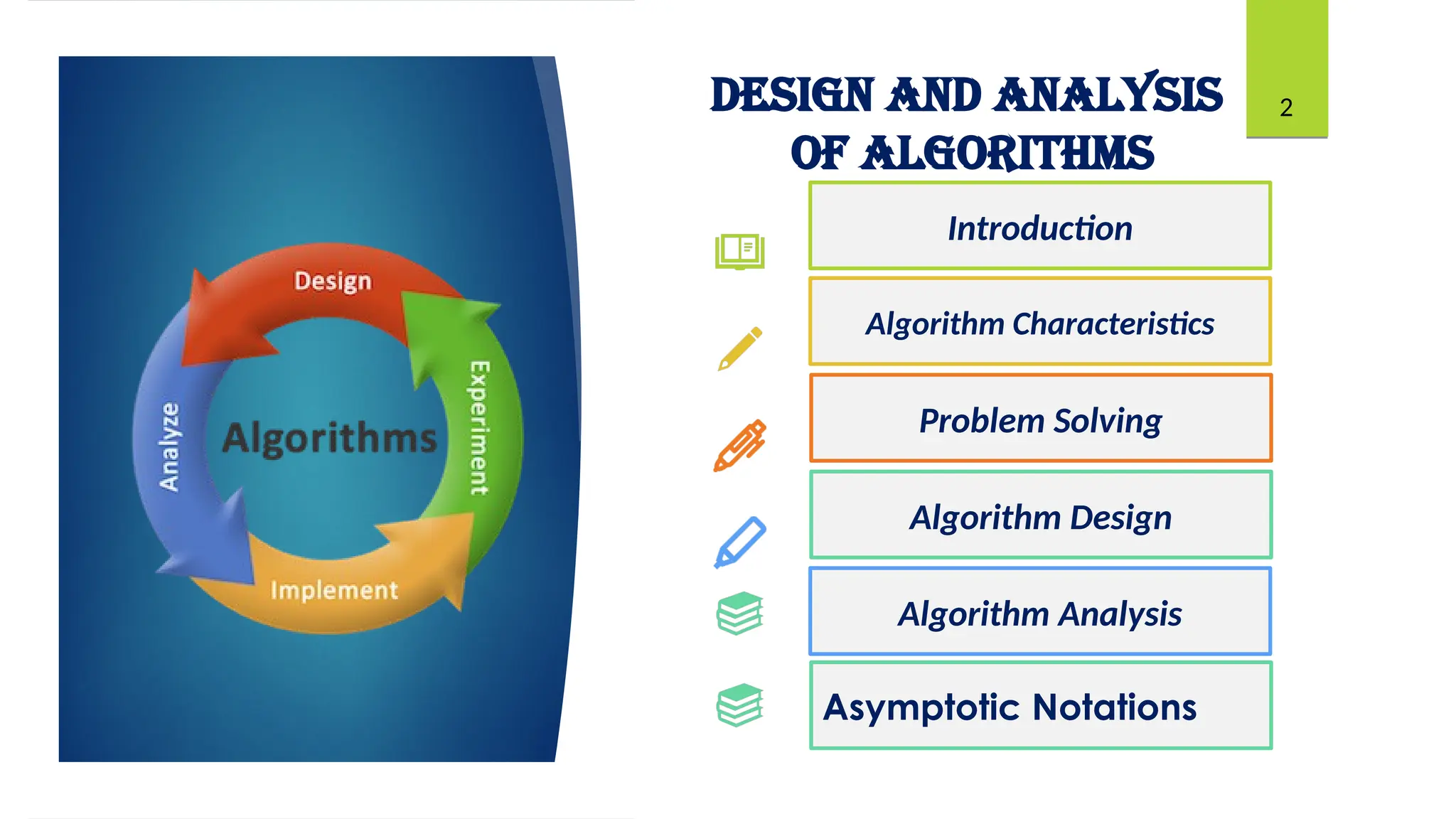 Design
Experiment
Implement
Analyze
Algorithms

DESIGN AND ANALYSIS OF ALGORITHMS

2

Introduction

Algorithm Characteristics

Problem Solving

Algorithm Design

Algorithm Analysis

Asymptotic Notations